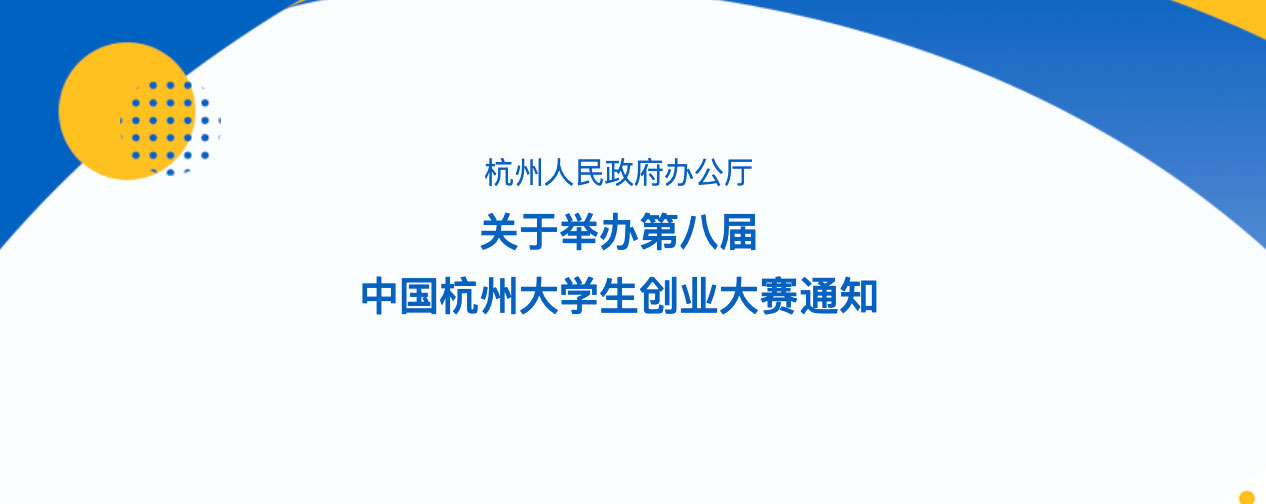 杭州人民政府办公厅

关于举办第八届
中国杭州大学生创业大赛通知